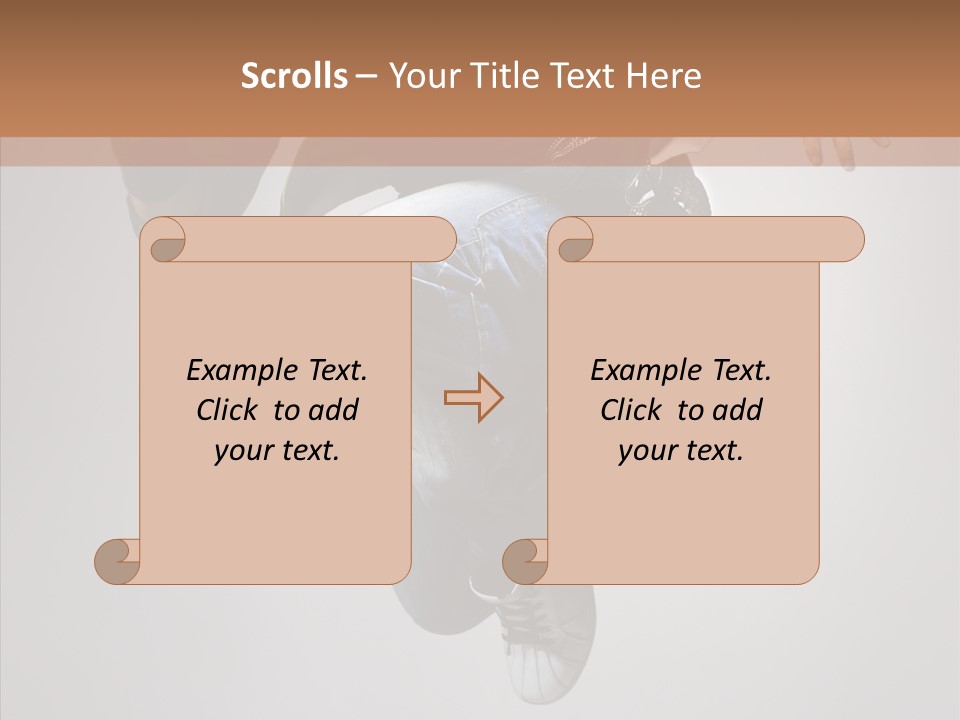 Scrolls – Your Title Text Here

Example Text. Click to add your text.

Example Text. Click to add your text.